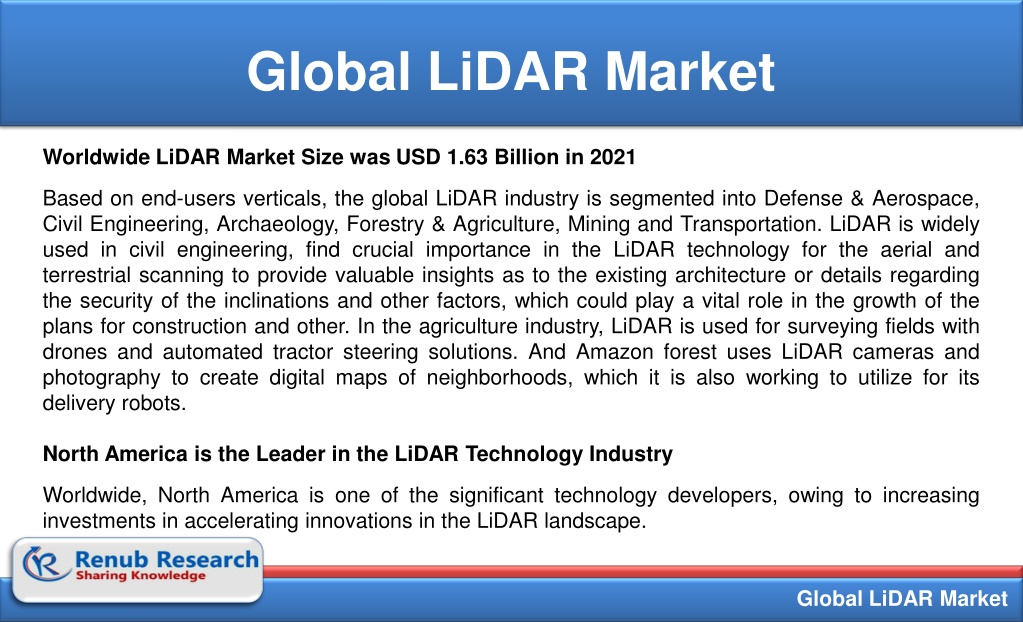 Global LiDAR Market

Worldwide LiDAR Market Size was USD 1.63 Billion in 2021

Based on end-users verticals, the global LiDAR industry is segmented into Defense & Aerospace, Civil Engineering, Archaeology, Forestry & Agriculture, Mining and Transportation. LiDAR is widely used in civil engineering, find crucial importance in the LiDAR technology for the aerial and terrestrial scanning to provide valuable insights as to the existing architecture or details regarding the security of the inclinations and other factors, which could play a vital role in the growth of the plans for construction and other. In the agriculture industry, LiDAR is used for surveying fields with drones and automated tractor steering solutions. And Amazon forest uses LiDAR cameras and photography to create digital maps of neighborhoods, which it is also working to utilize for its delivery robots.

North America is the Leader in the LiDAR Technology Industry

Worldwide, North America is one of the significant technology developers, owing to increasing investments in accelerating innovations in the LiDAR landscape.

Renub Research
Sharing Knowledge

Global LiDAR Market